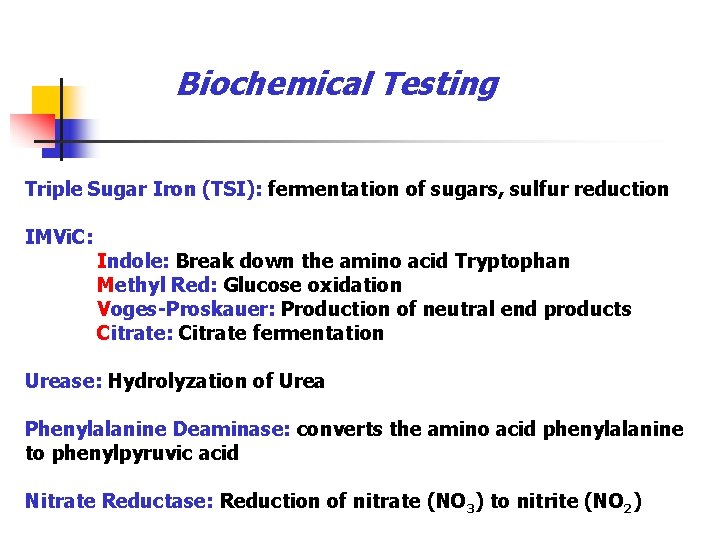 Biochemical Testing

Triple Sugar Iron (TSI): fermentation of sugars, sulfur reduction

IMViC:
Indole: Break down the amino acid Tryptophan
Methyl Red: Glucose oxidation
Voges-Proskauer: Production of neutral end products
Citrate: Citrate fermentation

Urease: Hydrolyzation of Urea

Phenylalanine Deaminase: converts the amino acid phenylalanine to phenylpyruvic acid

Nitrate Reductase: Reduction of nitrate ($NO_3$) to nitrite ($NO_2$)